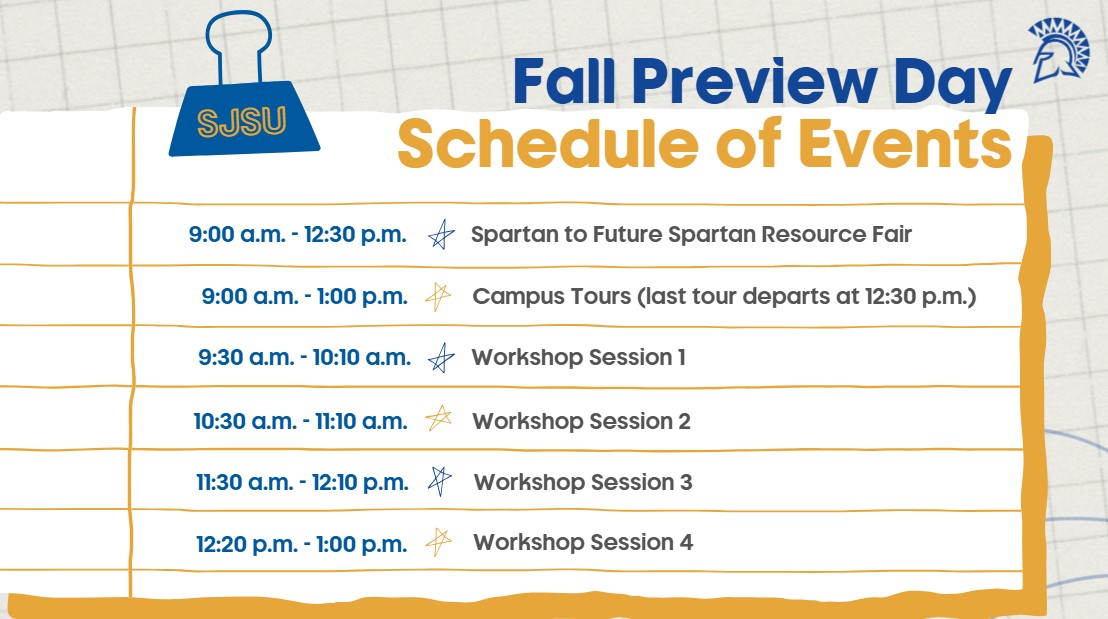 SJSU

Fall Preview Day
Schedule of Events

9:00 a.m. - 12:30 p.m. Spartan to Future Spartan Resource Fair

9:00 a.m. - 1:00 p.m. Campus Tours (last tour departs at 12:30 p.m.)

9:30 a.m. - 10:10 a.m. Workshop Session 1

10:30 a.m. - 11:10 a.m. Workshop Session 2

11:30 a.m. - 12:10 p.m. Workshop Session 3

12:20 p.m. - 1:00 p.m. Workshop Session 4